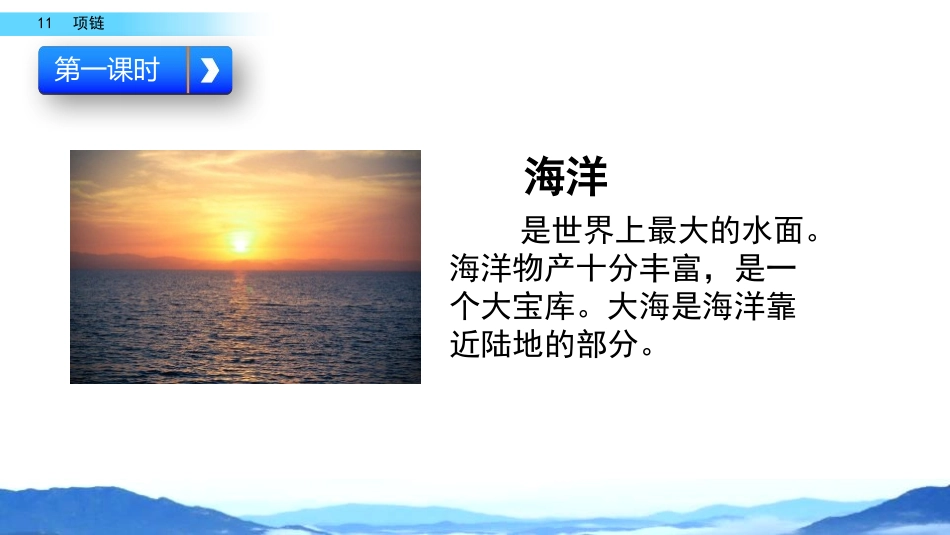 11 项链

第一课时

海洋

是世界上最大的水面。海洋物产十分丰富，是一个大宝库。大海是海洋靠近陆地的部分。